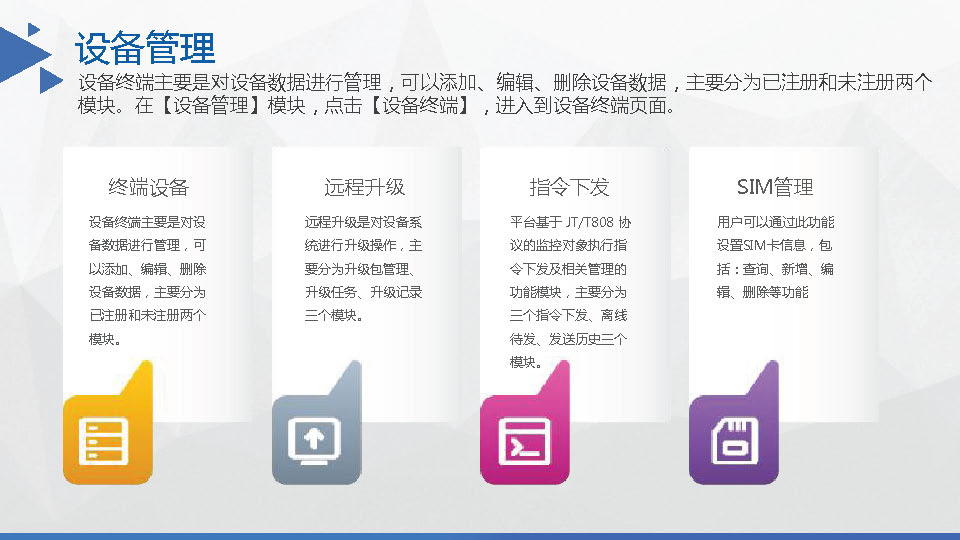 设备管理

设备终端主要是对设备数据进行管理，可以添加、编辑、删除设备数据，主要分为已注册和未注册两个模块。在【设备管理】模块，点击【设备终端】，进入到设备终端页面。

终端设备

设备终端主要是对设备数据进行管理，可以添加、编辑、删除设备数据，主要分为已注册和未注册两个模块。

远程升级

远程升级是对设备系统进行升级操作，主要分为升级包管理、升级任务、升级记录三个模块。

指令下发

平台基于 JT/T808 协议的监控对象执行指令下发及相关管理的功能模块，主要分为三个指令下发、离线待发、发送历史三个模块。

SIM管理

用户可以通过此功能设置SIM卡信息，包括：查询、新增、编辑、删除等功能